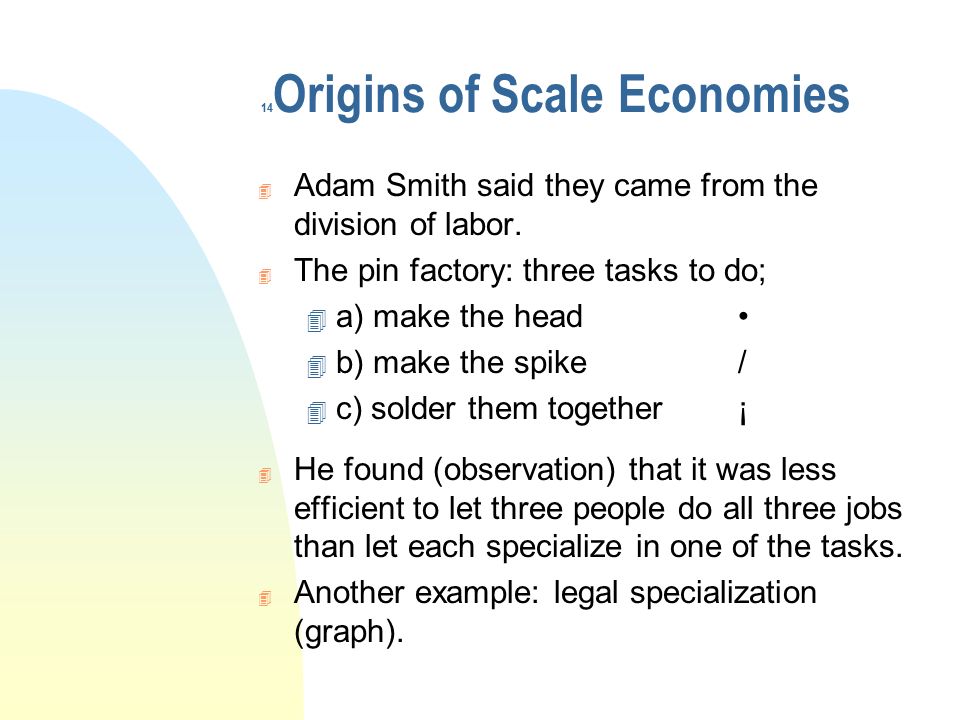 14 Origins of Scale Economies

Adam Smith said they came from the division of labor.

The pin factory: three tasks to do;

a) make the head •

b) make the spike /

c) solder them together ¡

He found (observation) that it was less efficient to let three people do all three jobs than let each specialize in one of the tasks.

Another example: legal specialization (graph).